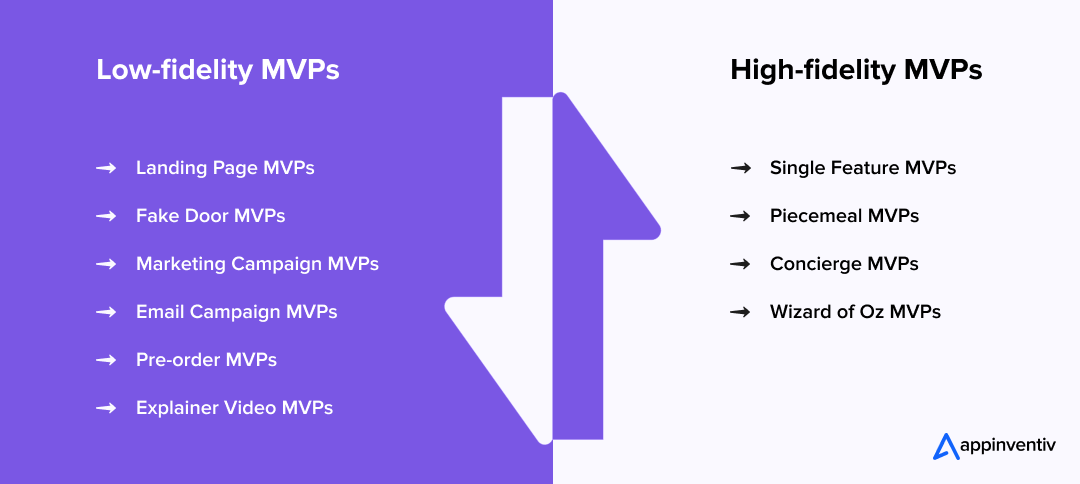 Low-fidelity MVPs

→ Landing Page MVPs
→ Fake Door MVPs
→ Marketing Campaign MVPs
→ Email Campaign MVPs
→ Pre-order MVPs
→ Explainer Video MVPs

High-fidelity MVPs

→ Single Feature MVPs
→ Piecemeal MVPs
→ Concierge MVPs
→ Wizard of Oz MVPs

appinventiv